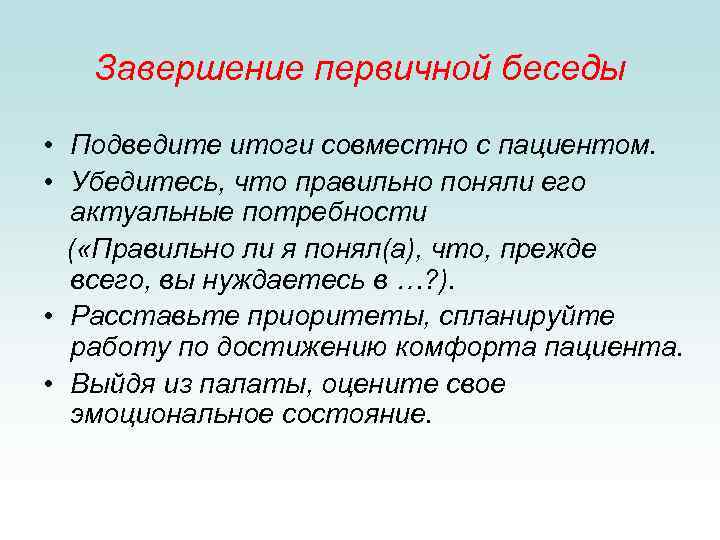 Завершение первичной беседы

• Подведите итоги совместно с пациентом.
• Убедитесь, что правильно поняли его актуальные потребности
(«Правильно ли я понял(а), что, прежде всего, вы нуждаетесь в …?).
• Расставьте приоритеты, спланируйте работу по достижению комфорта пациента.
• Выйдя из палаты, оцените свое эмоциональное состояние.